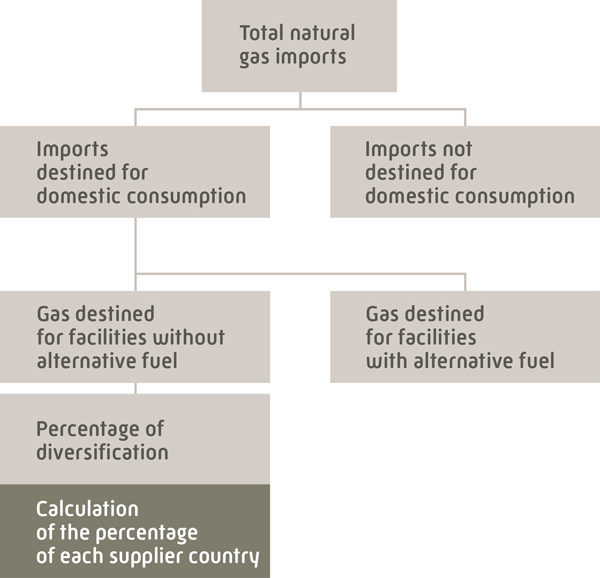 Total natural gas imports

Imports destined for domestic consumption

Imports not destined for domestic consumption

Gas destined for facilities without alternative fuel

Gas destined for facilities with alternative fuel

Percentage of diversification

Calculation of the percentage of each supplier country